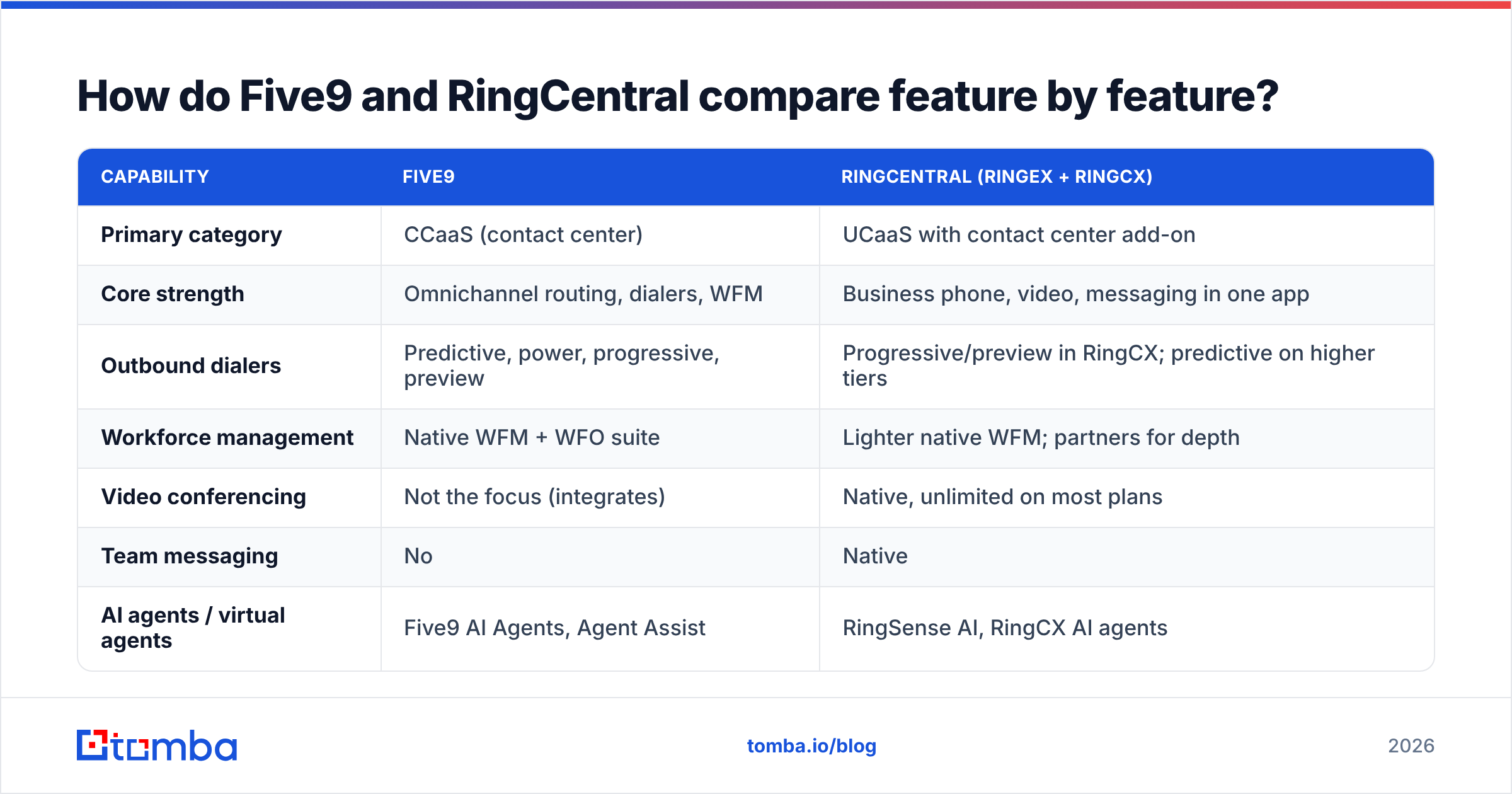 How do Five9 and RingCentral compare feature by feature?

| CAPABILITY | FIVE9 | RINGCENTRAL (RINGEX + RINGCX) |
|---|---|---|
| Primary category | CCaaS (contact center) | UCaaS with contact center add-on |
| Core strength | Omnichannel routing, dialers, WFM | Business phone, video, messaging in one app |
| Outbound dialers | Predictive, power, progressive, preview | Progressive/preview in RingCX; predictive on higher tiers |
| Workforce management | Native WFM + WFO suite | Lighter native WFM; partners for depth |
| Video conferencing | Not the focus (integrates) | Native, unlimited on most plans |
| Team messaging | No | Native |
| AI agents / virtual agents | Five9 AI Agents, Agent Assist | RingSense AI, RingCX AI agents |

tomba

tomba.io/blog

2026